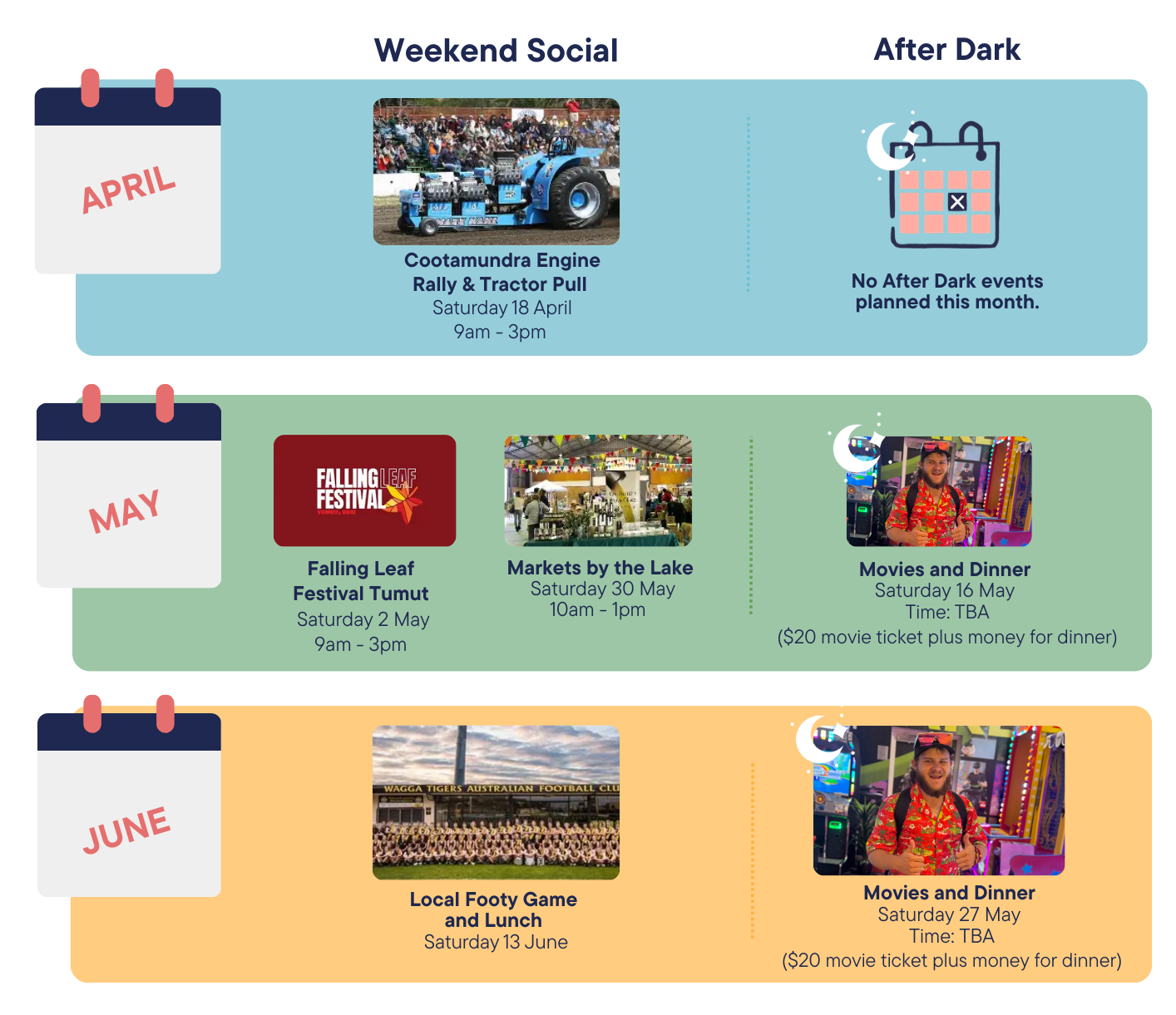 Weekend Social

After Dark

APRIL

Cootamundra Engine Rally & Tractor Pull
Saturday 18 April
9am - 3pm

No After Dark events planned this month.

MAY

FALLING LEAF FESTIVAL

Falling Leaf Festival Tumut
Saturday 2 May
9am - 3pm

Markets by the Lake
Saturday 30 May
10am - 1pm

Movies and Dinner
Saturday 16 May
Time: TBA
($20 movie ticket plus money for dinner)

JUNE

WAGGA TIGERS AUSTRALIAN FOOTBALL CLU

Local Footy Game and Lunch
Saturday 13 June

Movies and Dinner
Saturday 27 May
Time: TBA
($20 movie ticket plus money for dinner)